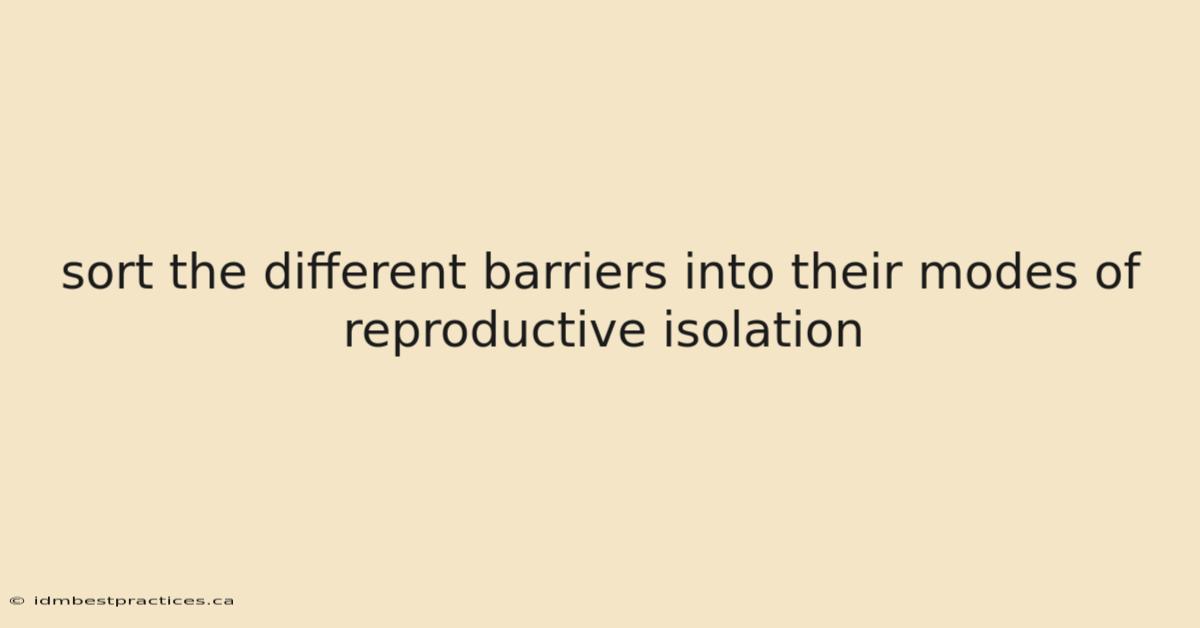 sort the different barriers into their modes of reproductive isolation

© idmbestpractices.ca